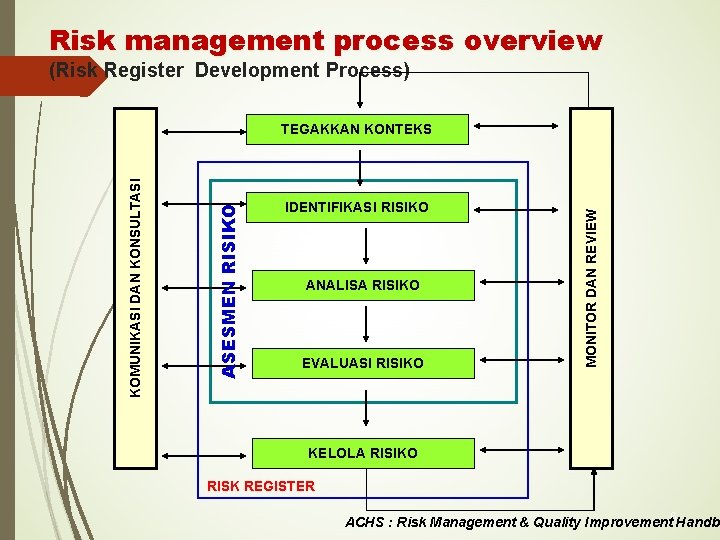 Risk management process overview
(Risk Register Development Process)

KOMUNIKASI DAN KONSULTASI

TEGAKKAN KONTEKS

ASESMEN RISIKO

IDENTIFIKASI RISIKO

ANALISA RISIKO

EVALUASI RISIKO

KELOLA RISIKO

RISK REGISTER

MONITOR DAN REVIEW

ACHS : Risk Management & Quality Improvement Handb